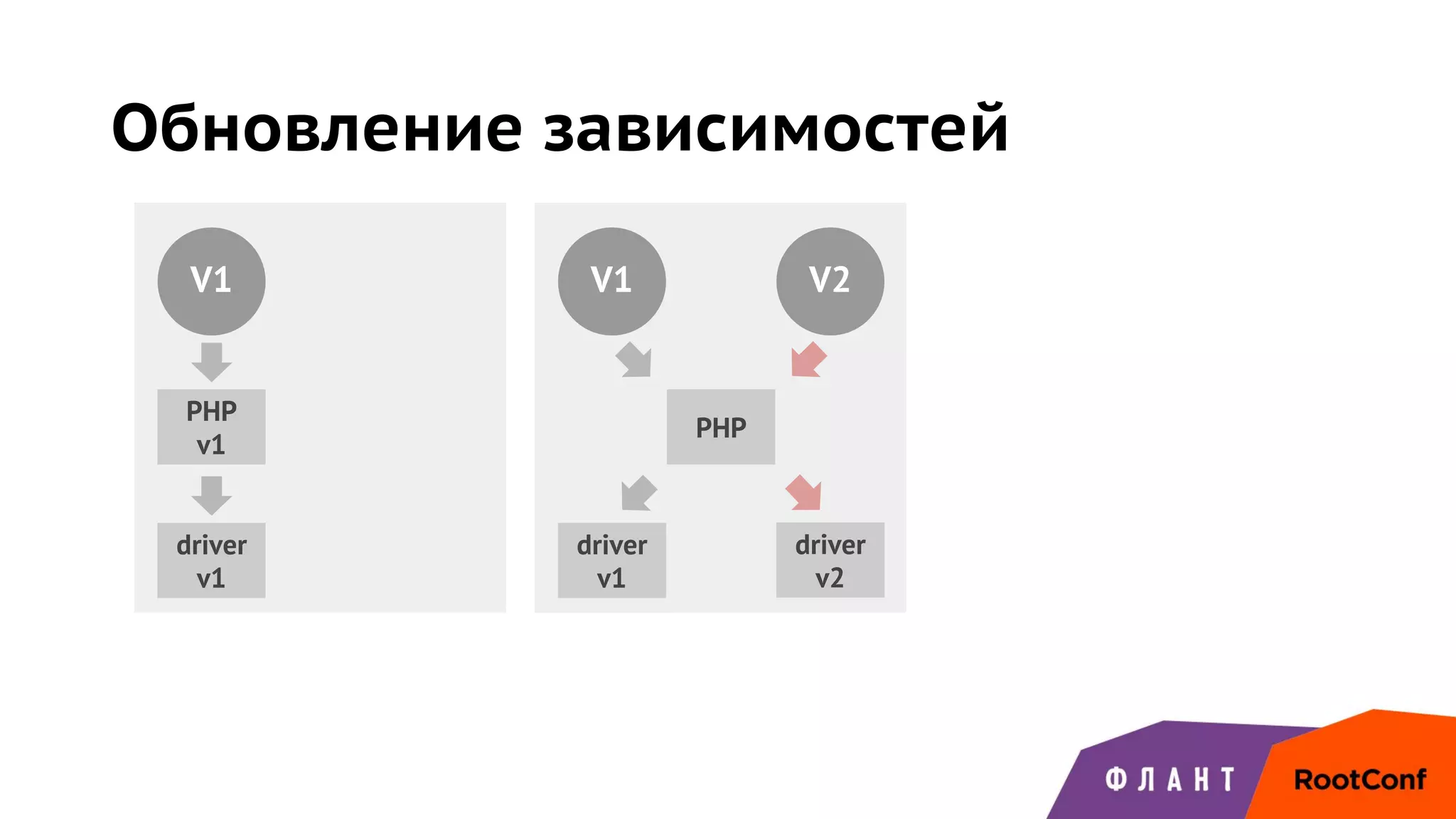 Обновление зависимостей

V1

PHP v1

driver v1

V1

V2

PHP

driver v1

driver v2

ФЛАНТ

RootConf